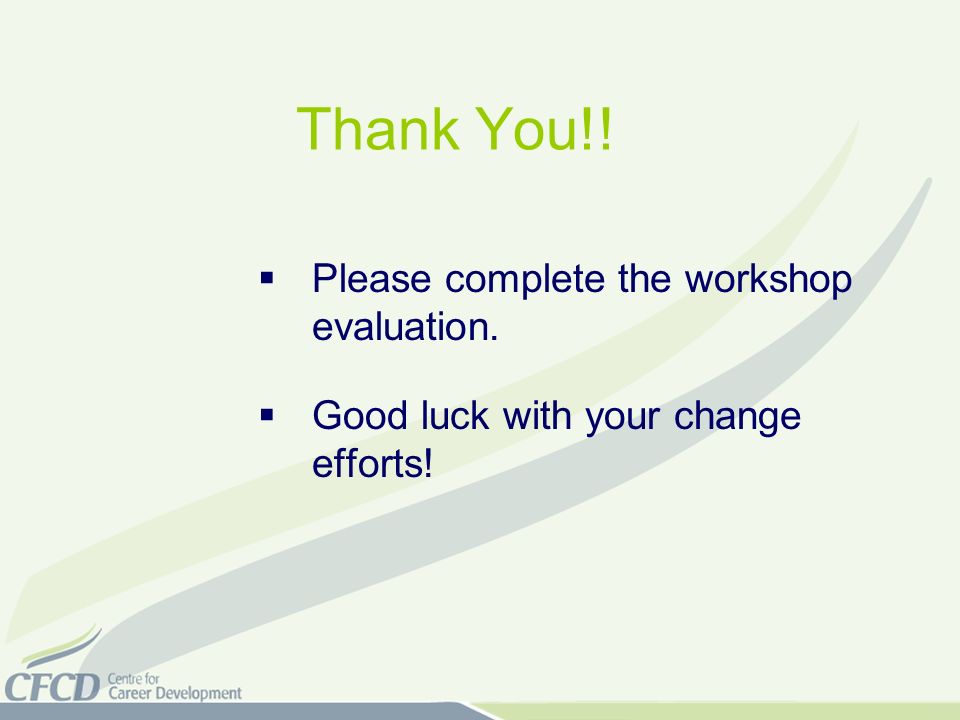 Thank You!!

▪ Please complete the workshop evaluation.

▪ Good luck with your change efforts!

CFCD Centre for Career Development